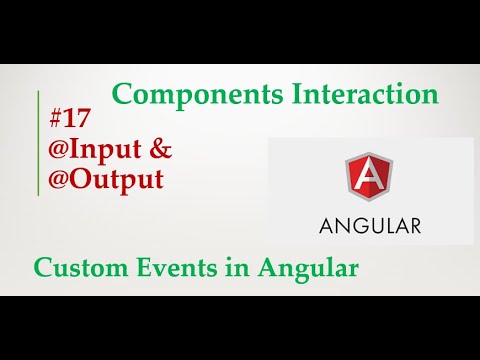 Components Interaction

#17
@Input &
@Output

A

ANGULAR

Custom Events in Angular